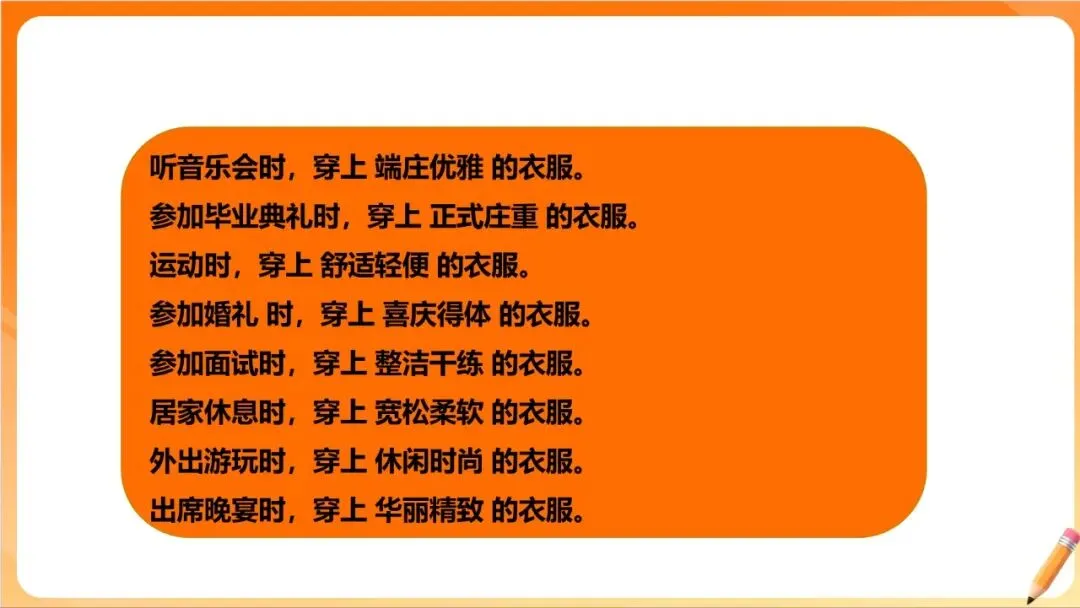 听音乐会时，穿上 端庄优雅 的衣服。
参加毕业典礼时，穿上 正式庄重 的衣服。
运动时，穿上 舒适轻便 的衣服。
参加婚礼 时，穿上 喜庆得体 的衣服。
参加面试时，穿上 整洁干练 的衣服。
居家休息时，穿上 宽松柔软 的衣服。
外出游玩时，穿上 休闲时尚 的衣服。
出席晚宴时，穿上 华丽精致 的衣服。